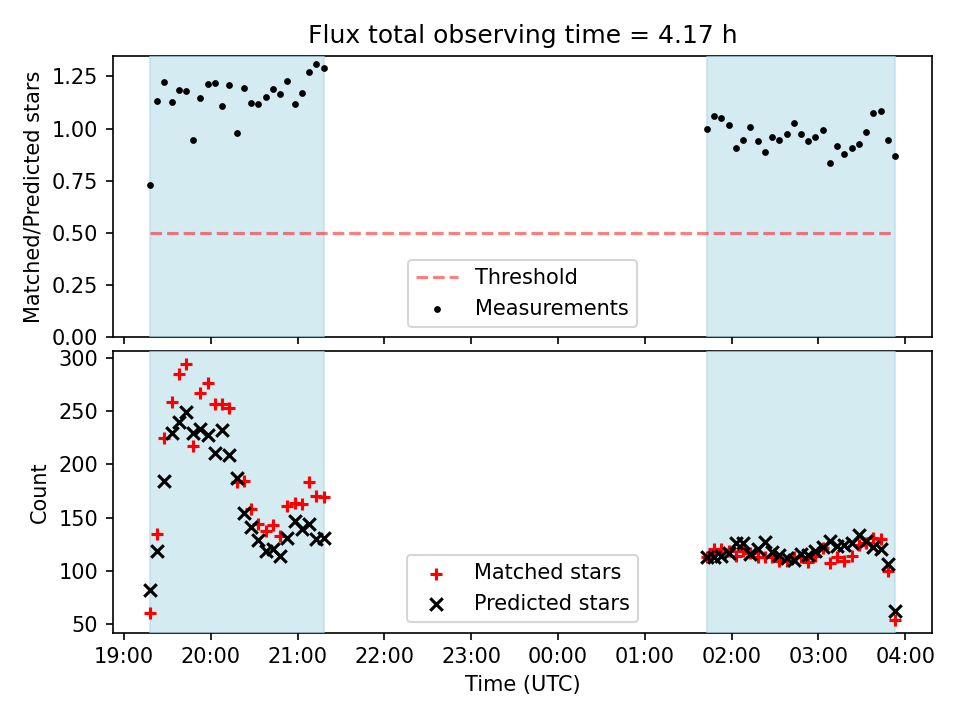 Flux total observing time = 4.17 h

Matched/Predicted stars

1.25
1.00
0.75
0.50
0.25
0.00

Threshold
Measurements

Count

300
250
200
150
100
50

Matched stars
Predicted stars

19:00 20:00 21:00 22:00 23:00 00:00 01:00 02:00 03:00 04:00

Time (UTC)